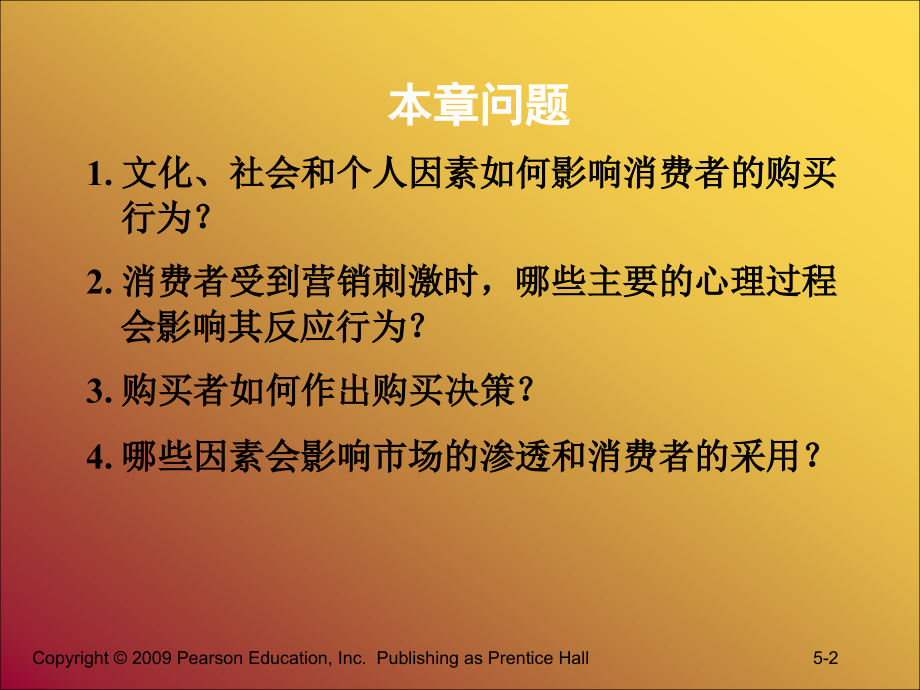 本章问题

1. 文化、社会和个人因素如何影响消费者的购买行为?

2. 消费者受到营销刺激时，哪些主要的心理过程会影响其反应行为?

3. 购买者如何作出购买决策?

4. 哪些因素会影响市场的渗透和消费者的采用?

Copyright © 2009 Pearson Education, Inc. Publishing as Prentice Hall

5-2